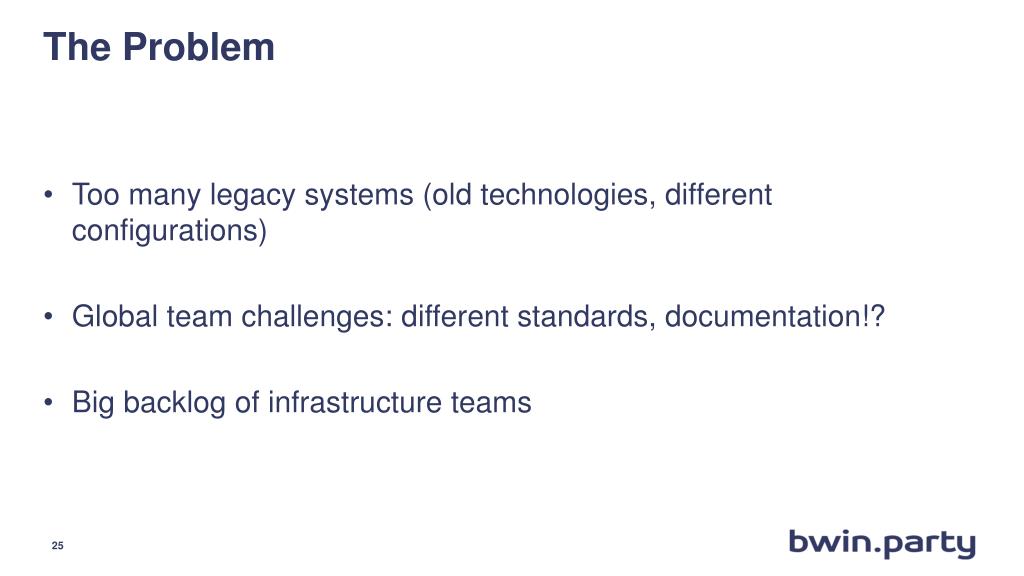 The Problem

• Too many legacy systems (old technologies, different configurations)

• Global team challenges: different standards, documentation!?

• Big backlog of infrastructure teams

25

bwin.party